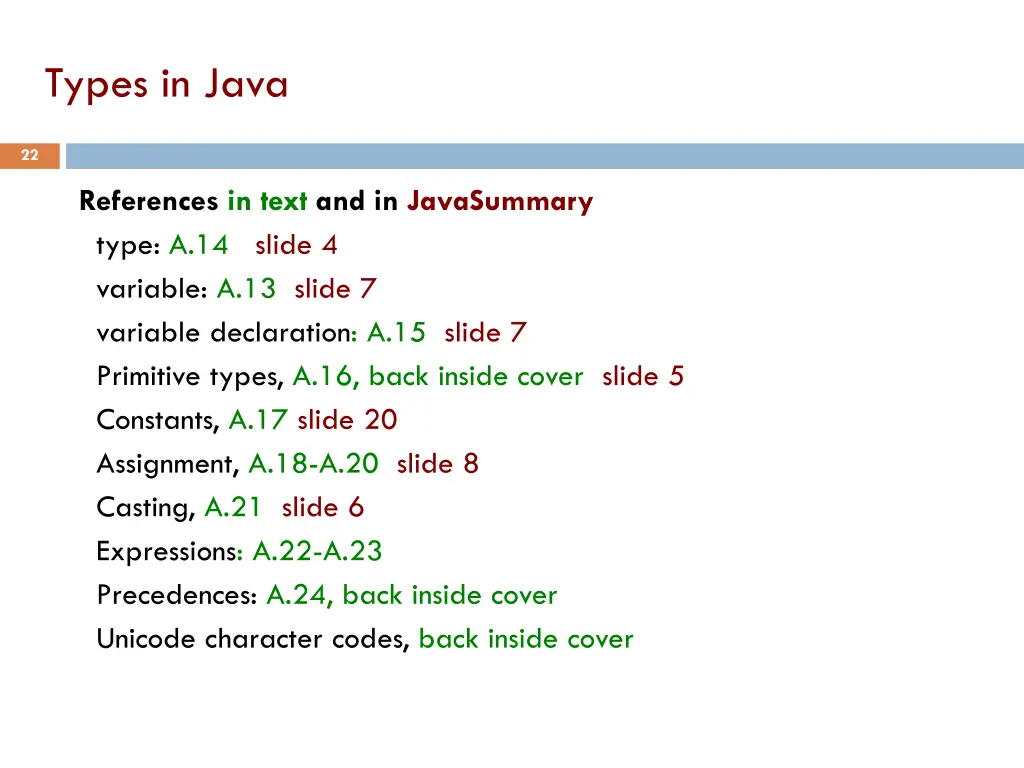 Types in Java

22

References in text and in JavaSummary

type: A.14 slide 4

variable: A.13 slide 7

variable declaration: A.15 slide 7

Primitive types, A.16, back inside cover slide 5

Constants, A.17 slide 20

Assignment, A.18-A.20 slide 8

Casting, A.21 slide 6

Expressions: A.22-A.23

Precedences: A.24, back inside cover

Unicode character codes, back inside cover